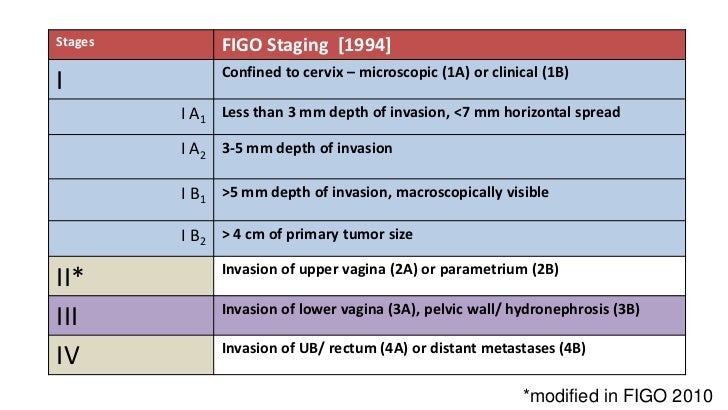 | Stages | FIGO Staging [1994] |
|---|---|
| I | Confined to cervix – microscopic (1A) or clinical (1B) |
| I $A_1$ | Less than 3 mm depth of invasion, <7 mm horizontal spread |
| I $A_2$ | 3-5 mm depth of invasion |
| I $B_1$ | >5 mm depth of invasion, macroscopically visible |
| I $B_2$ | > 4 cm of primary tumor size |
| II* | Invasion of upper vagina (2A) or parametrium (2B) |
| III | Invasion of lower vagina (3A), pelvic wall/ hydronephrosis (3B) |
| IV | Invasion of UB/ rectum (4A) or distant metastases (4B) |

*modified in FIGO 2010